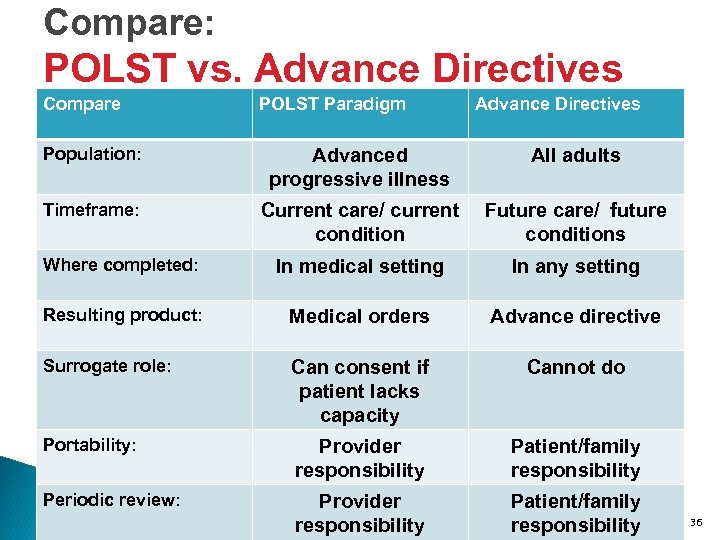 Compare:
POLST vs. Advance Directives

| Compare | POLST Paradigm | Advance Directives |
|---|---|---|
| Population: | Advanced progressive illness | All adults |
| Timeframe: | Current care/ current condition | Future care/ future conditions |
| Where completed: | In medical setting | In any setting |
| Resulting product: | Medical orders | Advance directive |
| Surrogate role: | Can consent if patient lacks capacity | Cannot do |
| Portability: | Provider responsibility | Patient/family responsibility |
| Periodic review: | Provider responsibility | Patient/family responsibility |

36